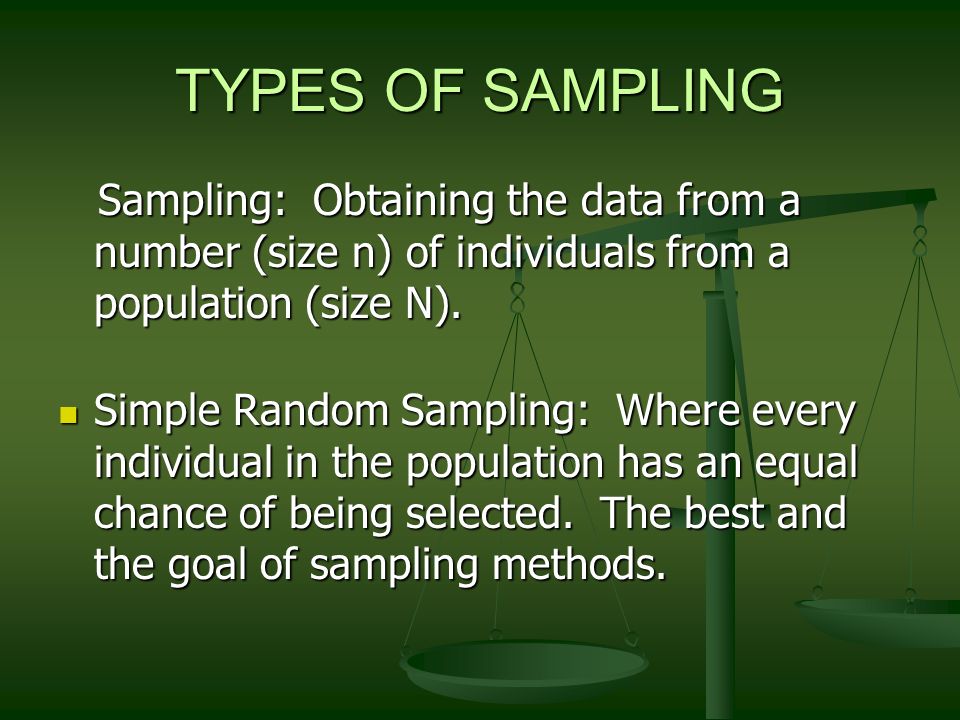 TYPES OF SAMPLING

Sampling: Obtaining the data from a number (size n) of individuals from a population (size N).

Simple Random Sampling: Where every individual in the population has an equal chance of being selected. The best and the goal of sampling methods.